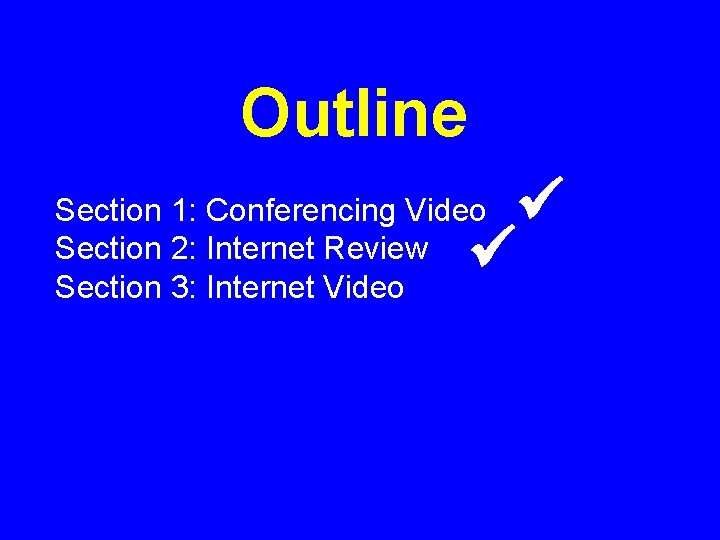 Outline

Section 1: Conferencing Video ✓
Section 2: Internet Review ✓
Section 3: Internet Video